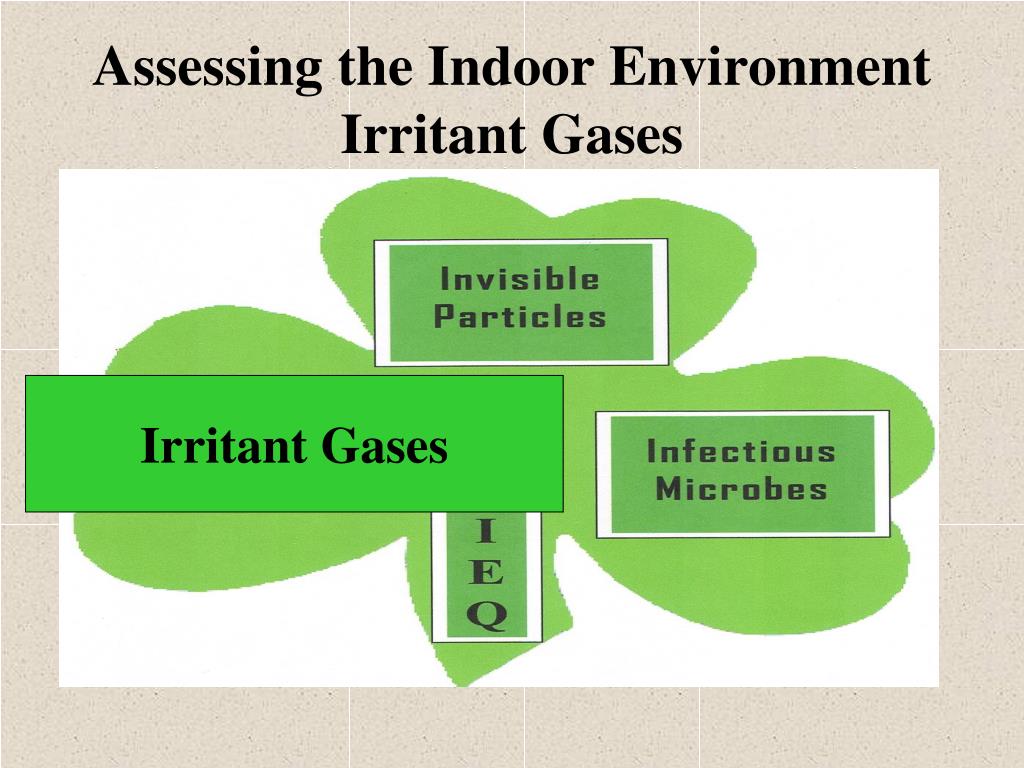 Assessing the Indoor Environment
Irritant Gases

Invisible Particles

Irritant Gases

Infectious Microbes

I
E
Q